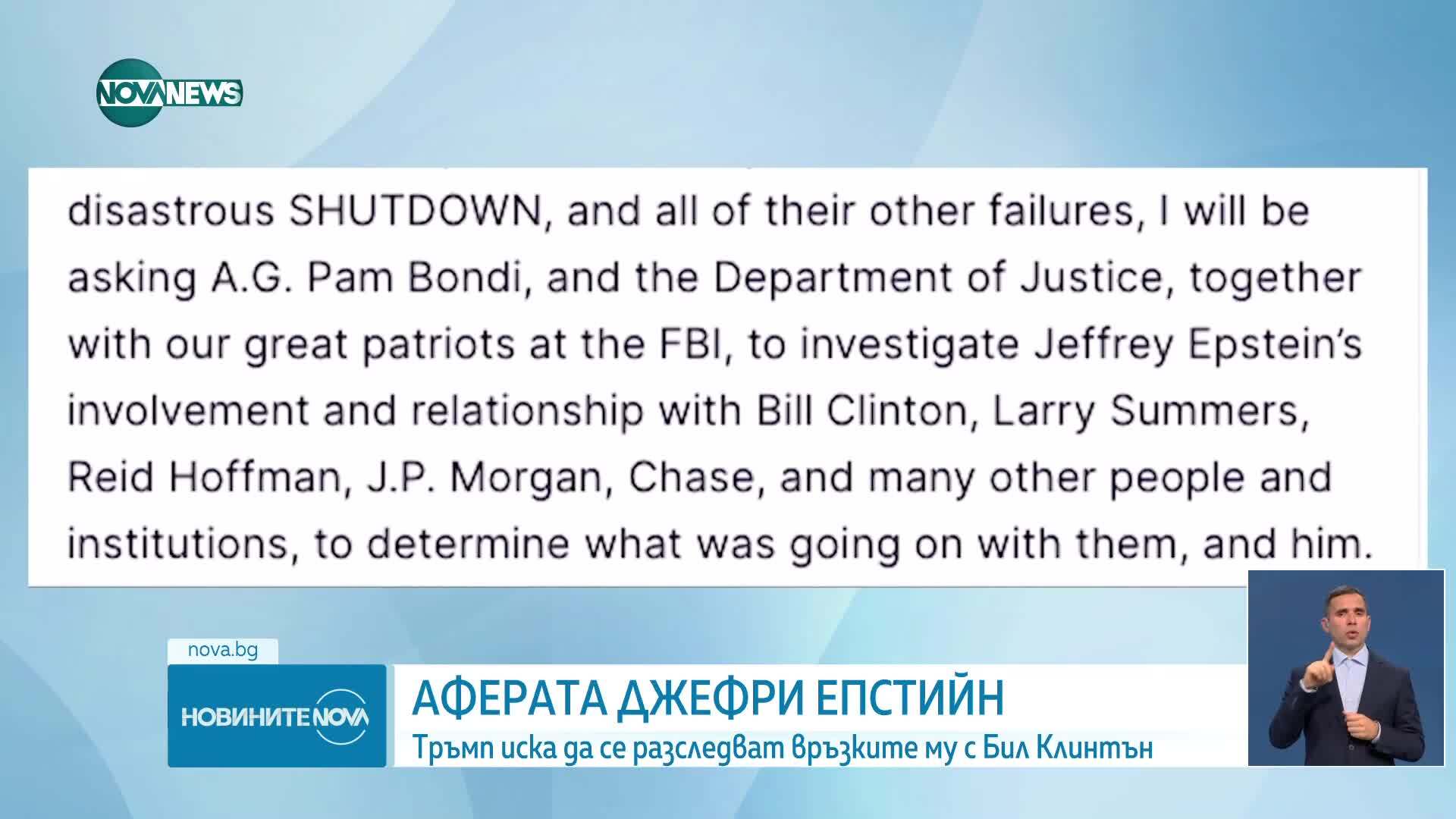 NOVA NEWS

disastrous SHUTDOWN, and all of their other failures, I will be asking A.G. Pam Bondi, and the Department of Justice, together with our great patriots at the FBI, to investigate Jeffrey Epstein's involvement and relationship with Bill Clinton, Larry Summers, Reid Hoffman, J.P. Morgan, Chase, and many other people and institutions, to determine what was going on with them, and him.

nova.bg

НОВИНИТЕ NOVA

АФЕРАТА ДЖЕФРИ ЕПСТИЙН

Тръмп иска да се разследват връзките му с Бил Клинтън